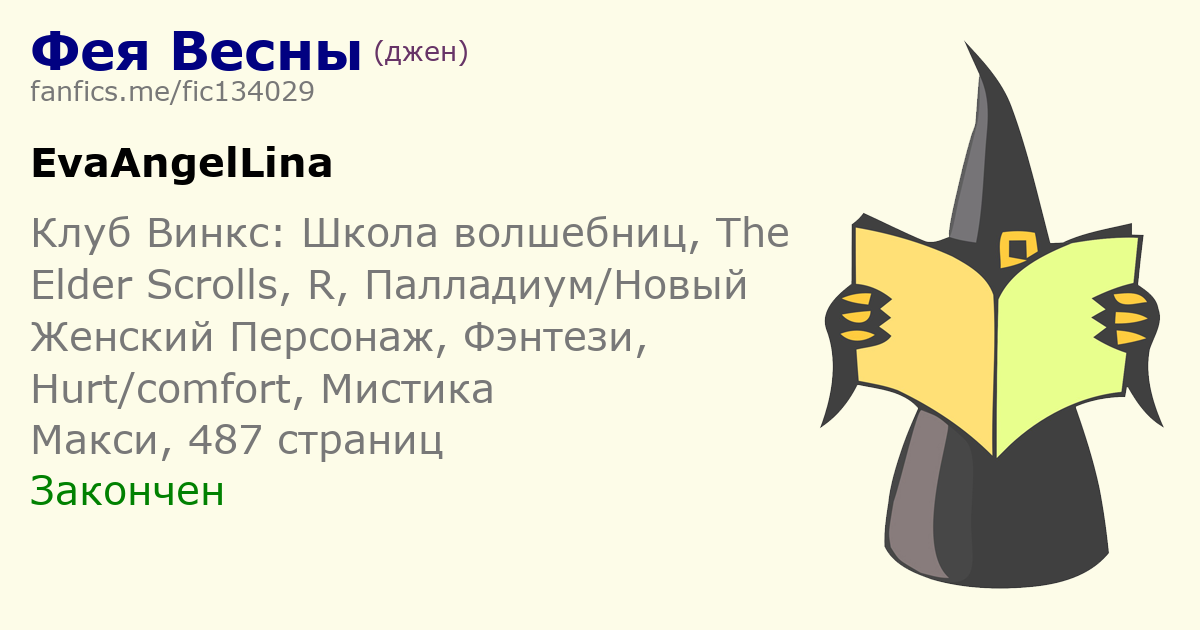 Фея Весны (джен)
fanfics.me/fic134029

EvaAngelLina

Клуб Винкс: Школа волшебниц, The Elder Scrolls, R, Палладиум/Новый Женский Персонаж, Фэнтези, Hurt/comfort, Мистика
Макси, 487 страниц
Закончен